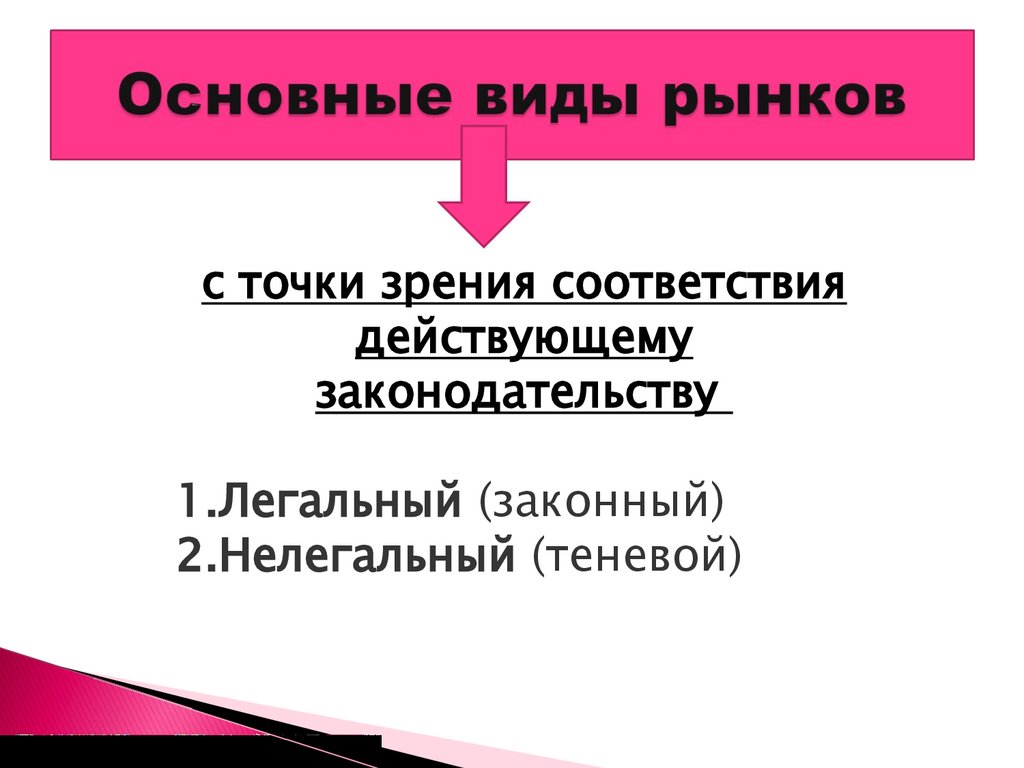 Основные виды рынков

с точки зрения соответствия действующему законодательству

1.Легальный (законный)
2.Нелегальный (теневой)